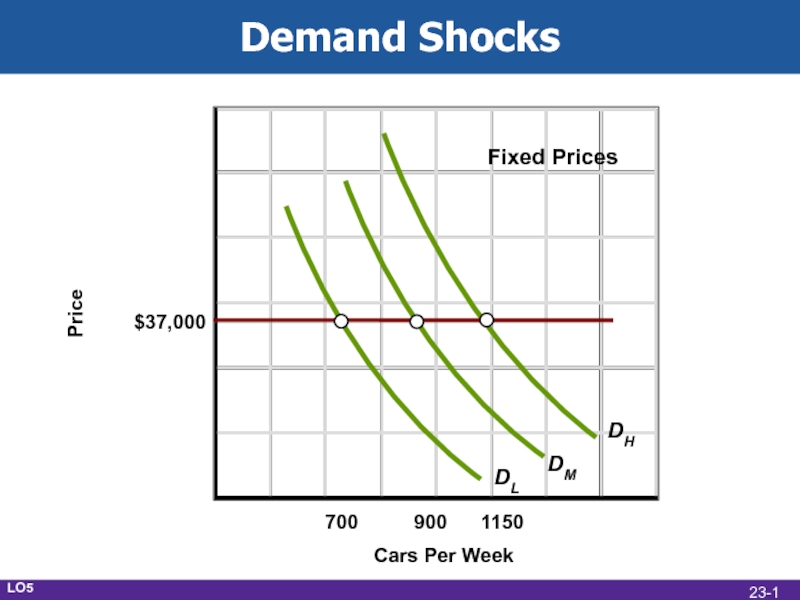 Demand Shocks

Fixed Prices

Price

$37,000

$D_H$

$D_M$

$D_L$

700 900 1150

Cars Per Week

LO5

23-1